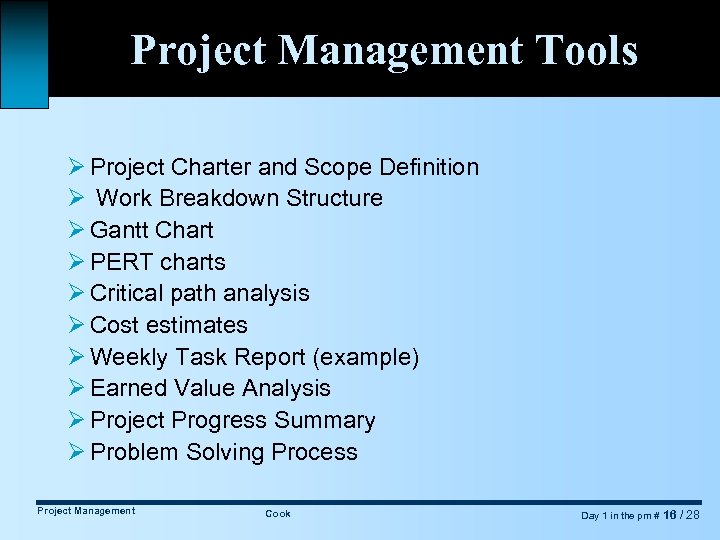 Project Management Tools

➢ Project Charter and Scope Definition
➢ Work Breakdown Structure
➢ Gantt Chart
➢ PERT charts
➢ Critical path analysis
➢ Cost estimates
➢ Weekly Task Report (example)
➢ Earned Value Analysis
➢ Project Progress Summary
➢ Problem Solving Process

Project Management

Cook

Day 1 in the pm # 16 / 28